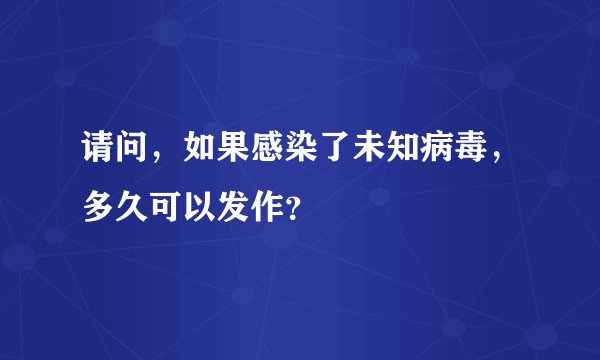 请问，如果感染了未知病毒，多久可以发作?